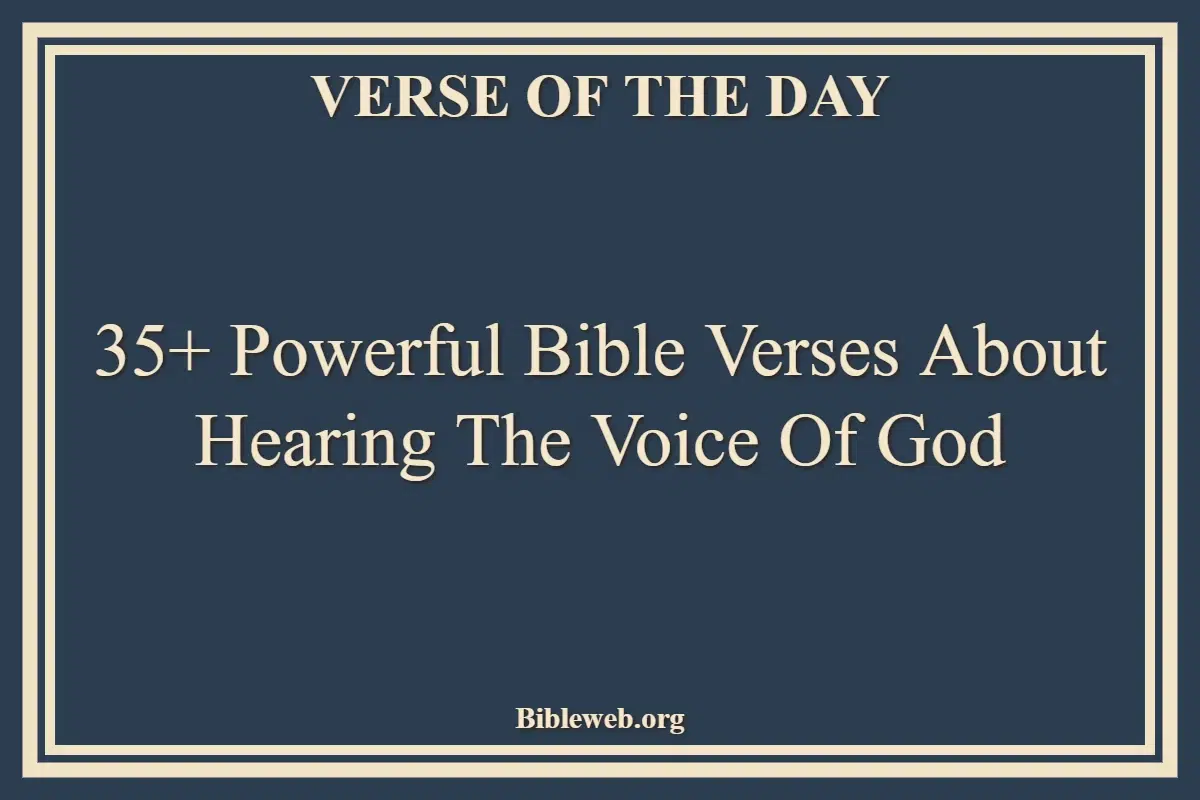 VERSE OF THE DAY

35+ Powerful Bible Verses About Hearing The Voice Of God

Bibleweb.org